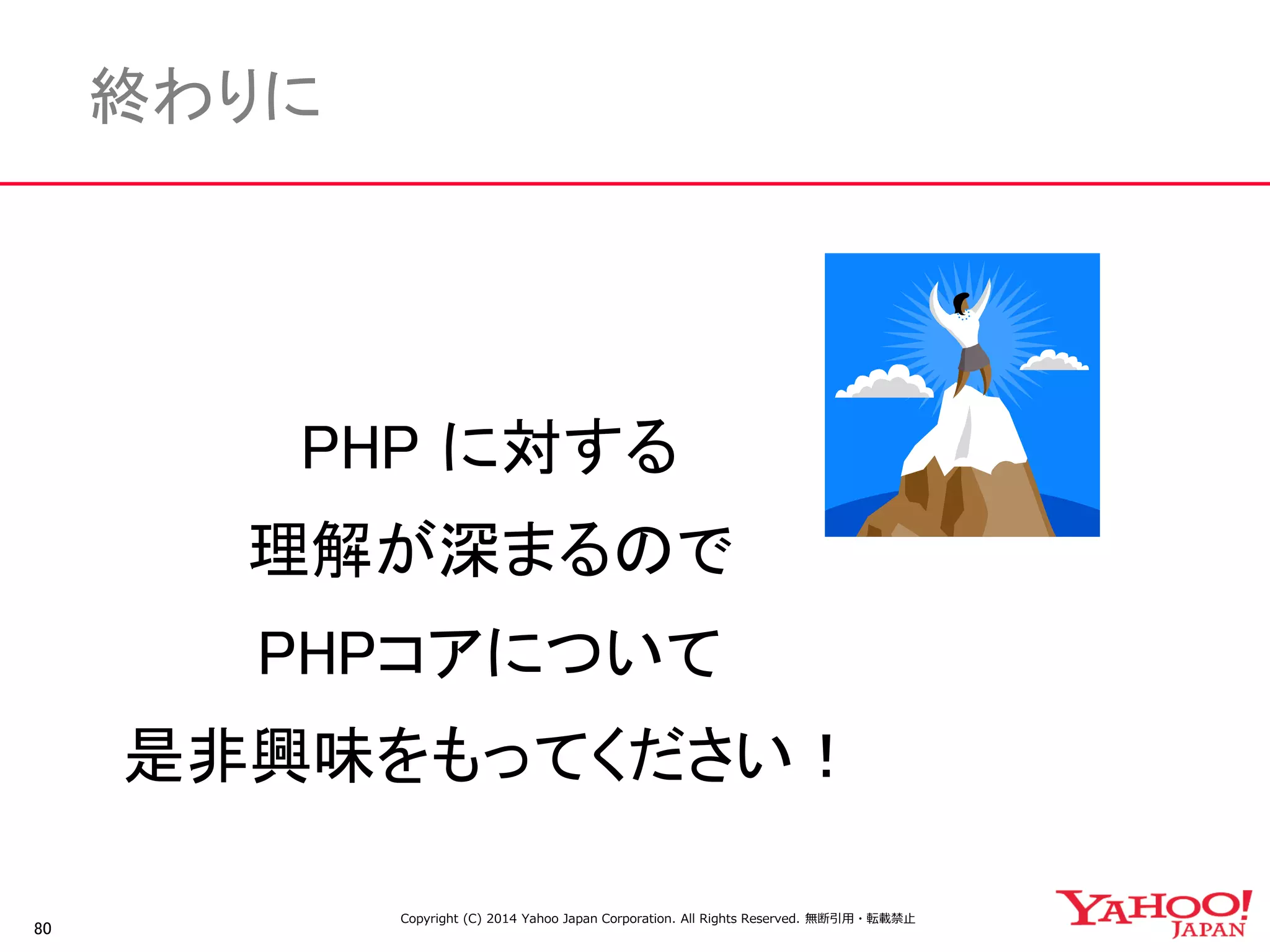 終わりに

PHP に対する
理解が深まるので
PHPコアについて
是非興味をもってください！

80

Copyright (C) 2014 Yahoo Japan Corporation. All Rights Reserved. 無断引用・転載禁止

YAHOO! JAPAN